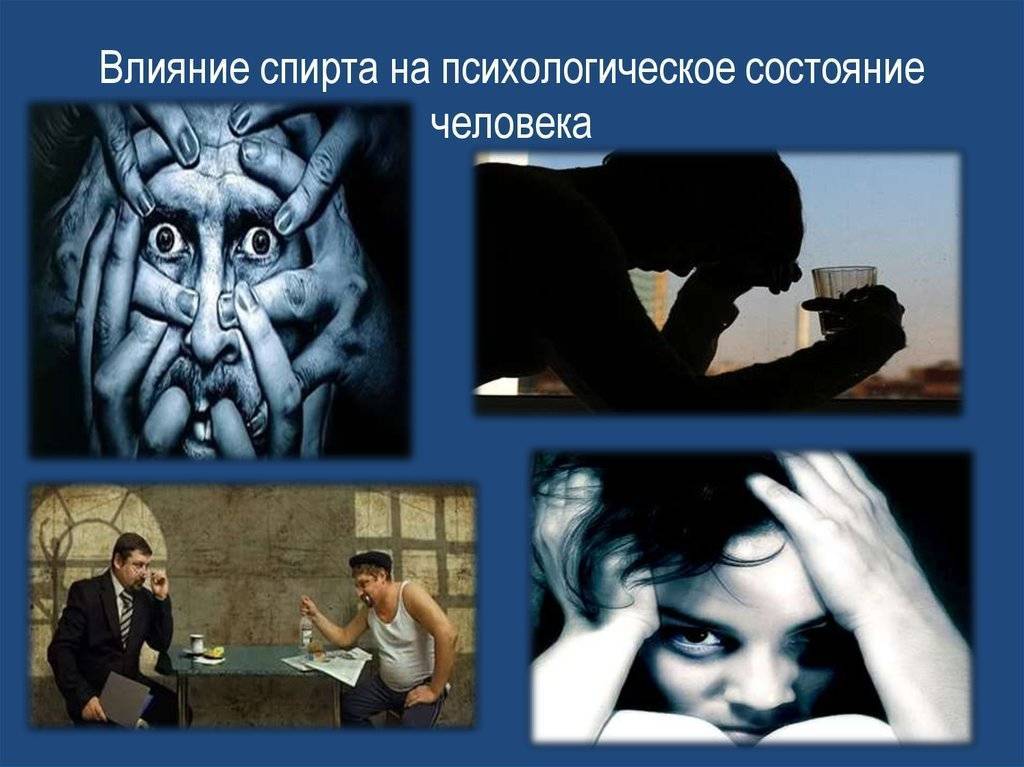 Влияние спирта на психологическое состояние человека